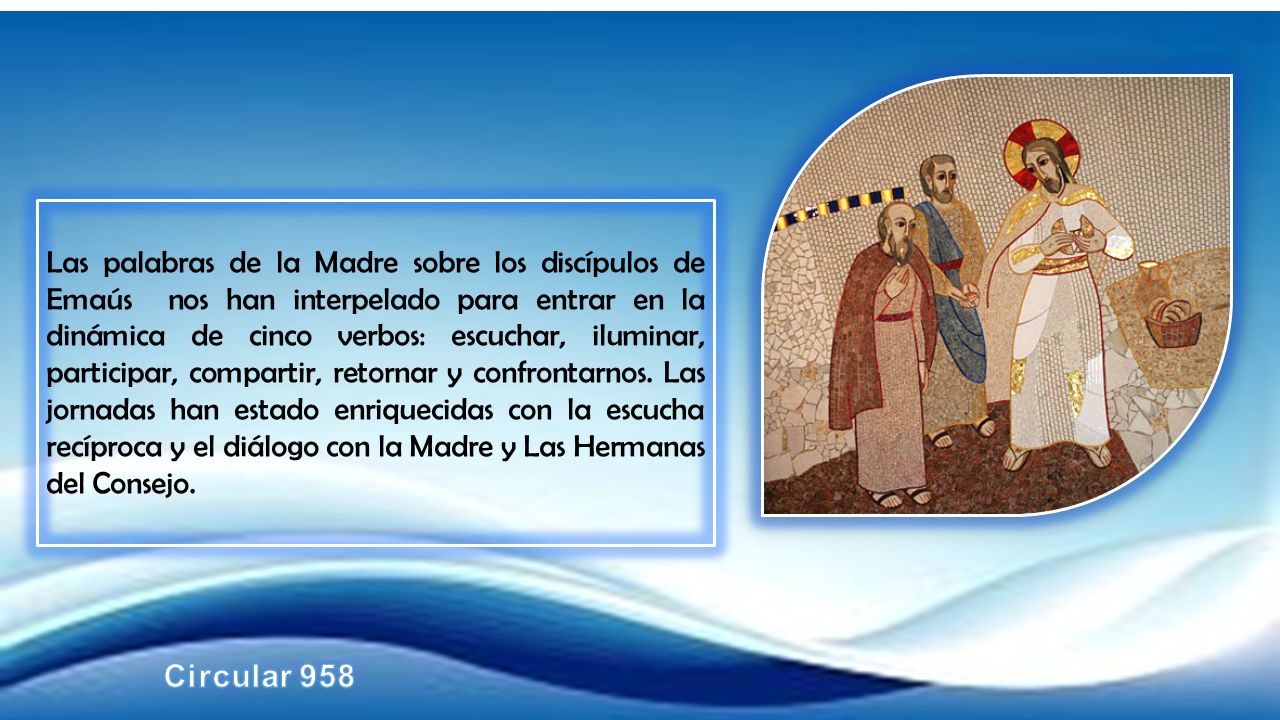 Las palabras de la Madre sobre los discípulos de Emaús  nos han interpelado para entrar en la dinámica de cinco verbos: escuchar, iluminar, participar, compartir, retornar y confrontarnos. Las jornadas han estado enriquecidas con la escucha recíproca y el diálogo con la Madre y Las Hermanas del Consejo.

Circular 958